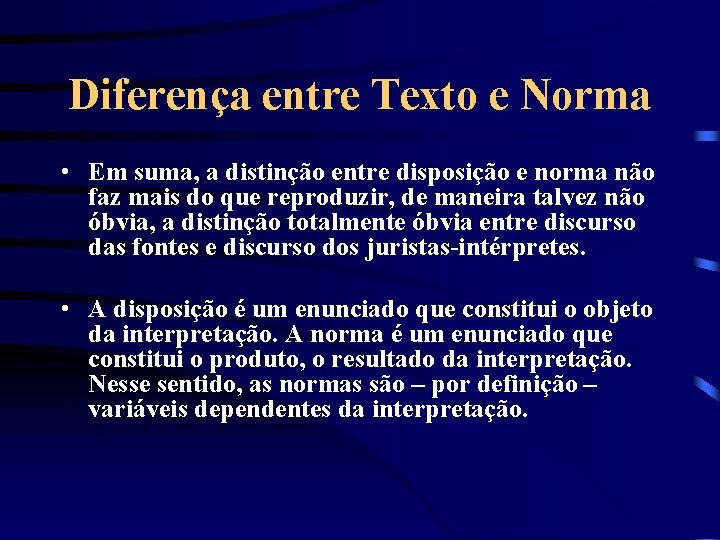 Diferença entre Texto e Norma

• Em suma, a distinção entre disposição e norma não faz mais do que reproduzir, de maneira talvez não óbvia, a distinção totalmente óbvia entre discurso das fontes e discurso dos juristas-intérpretes.

• A disposição é um enunciado que constitui o objeto da interpretação. A norma é um enunciado que constitui o produto, o resultado da interpretação. Nesse sentido, as normas são – por definição – variáveis dependentes da interpretação.